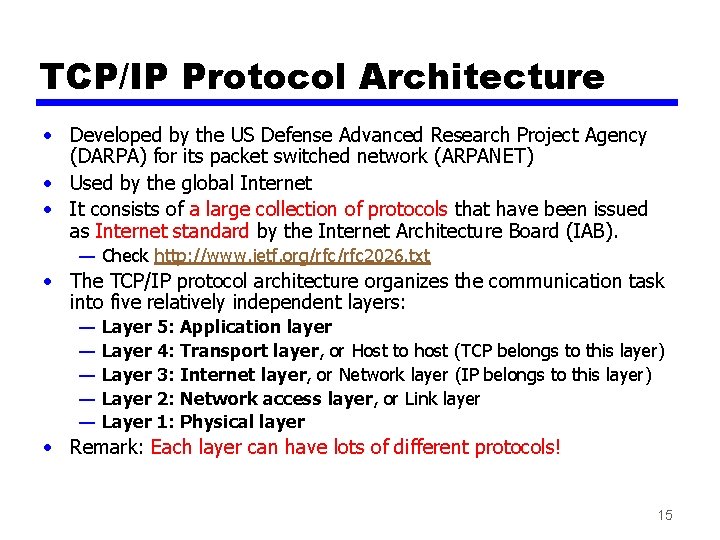 TCP/IP Protocol Architecture

• Developed by the US Defense Advanced Research Project Agency (DARPA) for its packet switched network (ARPANET)
• Used by the global Internet
• It consists of a large collection of protocols that have been issued as Internet standard by the Internet Architecture Board (IAB).
— Check http://www.ietf.org/rfc/rfc2026.txt
• The TCP/IP protocol architecture organizes the communication task into five relatively independent layers:
— Layer 5: Application layer
— Layer 4: Transport layer, or Host to host (TCP belongs to this layer)
— Layer 3: Internet layer, or Network layer (IP belongs to this layer)
— Layer 2: Network access layer, or Link layer
— Layer 1: Physical layer
• Remark: Each layer can have lots of different protocols!

15